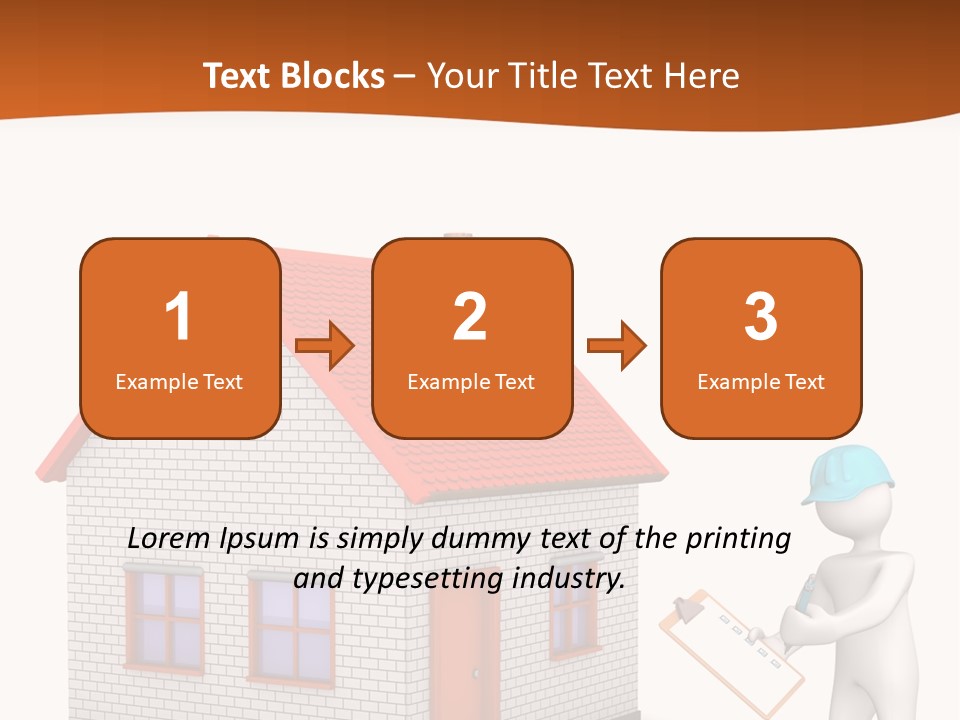 Text Blocks – Your Title Text Here

1
Example Text

2
Example Text

3
Example Text

Lorem Ipsum is simply dummy text of the printing and typesetting industry.